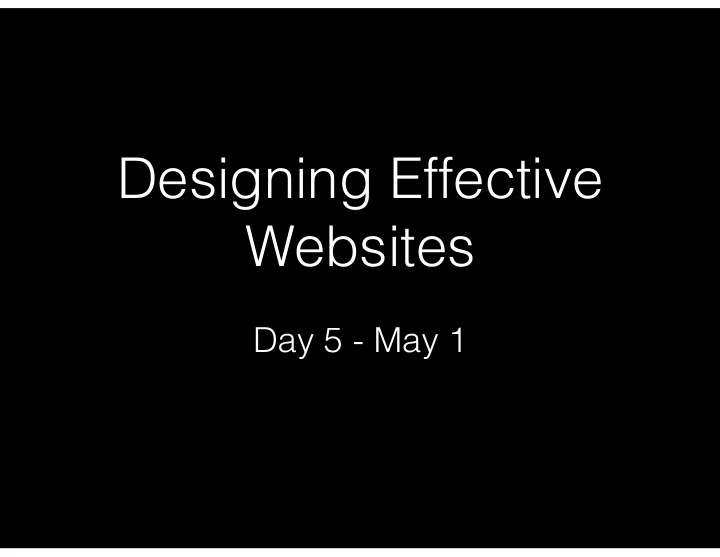 Designing Effective Websites

Day 5 - May 1